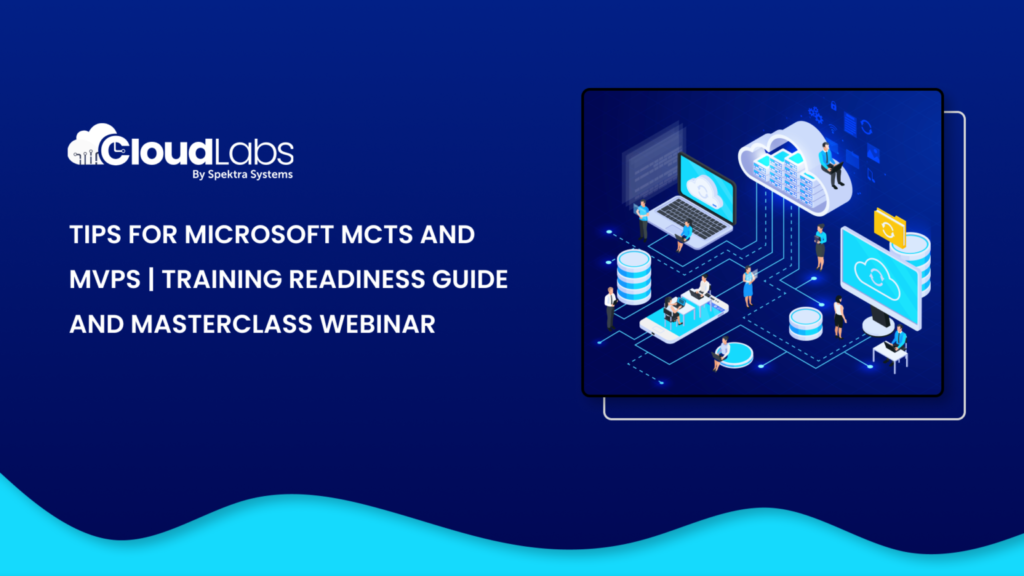 CloudLabs
By Spektra Systems

TIPS FOR MICROSOFT MCTS AND MVPS | TRAINING READINESS GUIDE AND MASTERCLASS WEBINAR